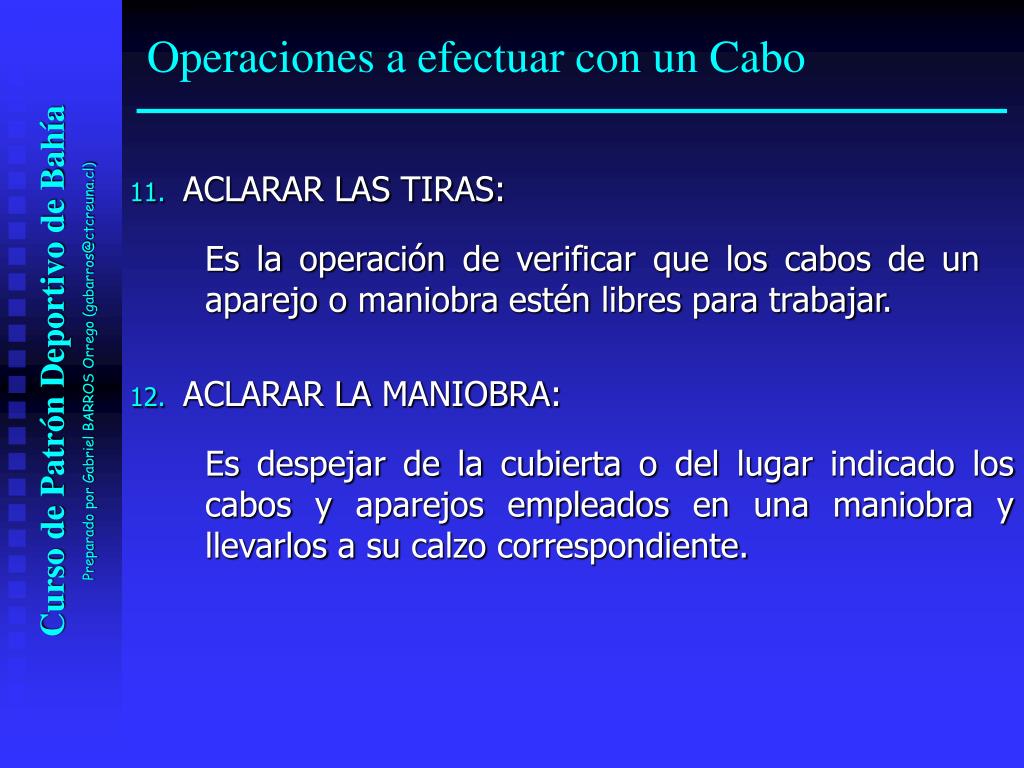 Curso de Patrón Deportivo de Bahía

Preparado por Gabriel BARROS Orrego (gabarros@ctcreuna.cl)

Operaciones a efectuar con un Cabo

11. ACLARAR LAS TIRAS:

Es la operación de verificar que los cabos de un aparejo o maniobra estén libres para trabajar.

12. ACLARAR LA MANIOBRA:

Es despejar de la cubierta o del lugar indicado los cabos y aparejos empleados en una maniobra y llevarlos a su calzo correspondiente.